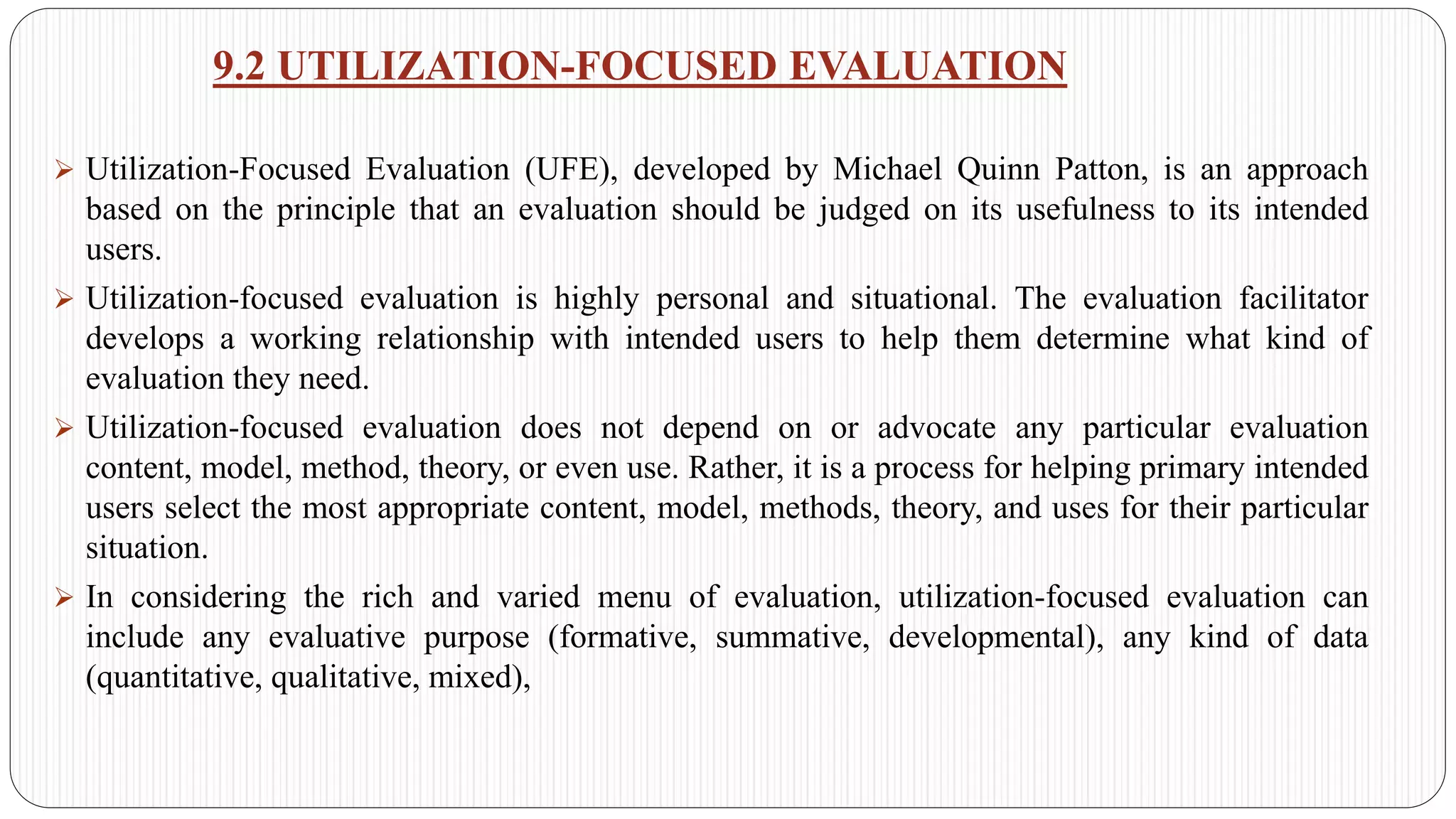 9.2 UTILIZATION-FOCUSED EVALUATION

➢ Utilization-Focused Evaluation (UFE), developed by Michael Quinn Patton, is an approach based on the principle that an evaluation should be judged on its usefulness to its intended users.

➢ Utilization-focused evaluation is highly personal and situational. The evaluation facilitator develops a working relationship with intended users to help them determine what kind of evaluation they need.

➢ Utilization-focused evaluation does not depend on or advocate any particular evaluation content, model, method, theory, or even use. Rather, it is a process for helping primary intended users select the most appropriate content, model, methods, theory, and uses for their particular situation.

➢ In considering the rich and varied menu of evaluation, utilization-focused evaluation can include any evaluative purpose (formative, summative, developmental), any kind of data (quantitative, qualitative, mixed),